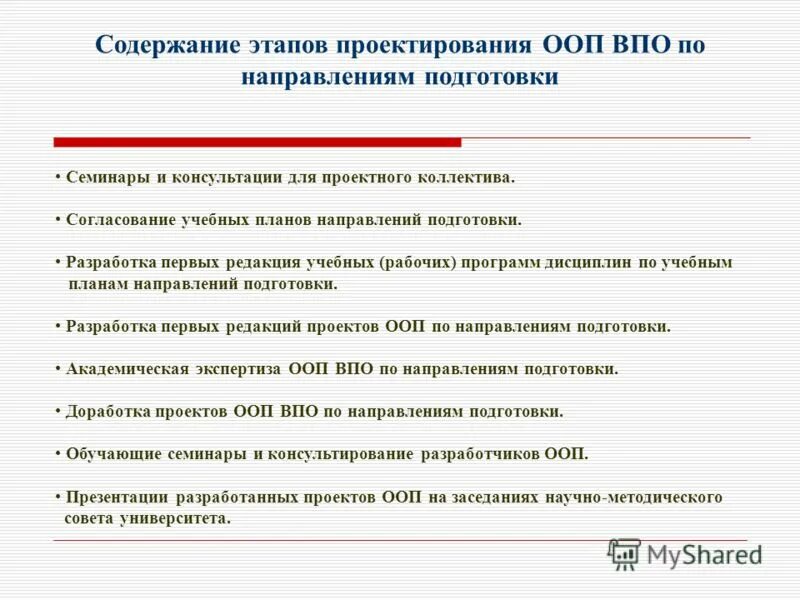 Содержание этапов проектирования ООП ВПО по направлениям подготовки

• Семинары и консультации для проектного коллектива.

• Согласование учебных планов направлений подготовки.

• Разработка первых редакция учебных (рабочих) программ дисциплин по учебным планам направлений подготовки.

• Разработка первых редакций проектов ООП по направлениям подготовки.

• Академическая экспертиза ООП ВПО по направлениям подготовки.

• Доработка проектов ООП ВПО по направлениям подготовки.

• Обучающие семинары и консультирование разработчиков ООП.

• Презентации разработанных проектов ООП на заседаниях научно-методического совета университета.

MyShared